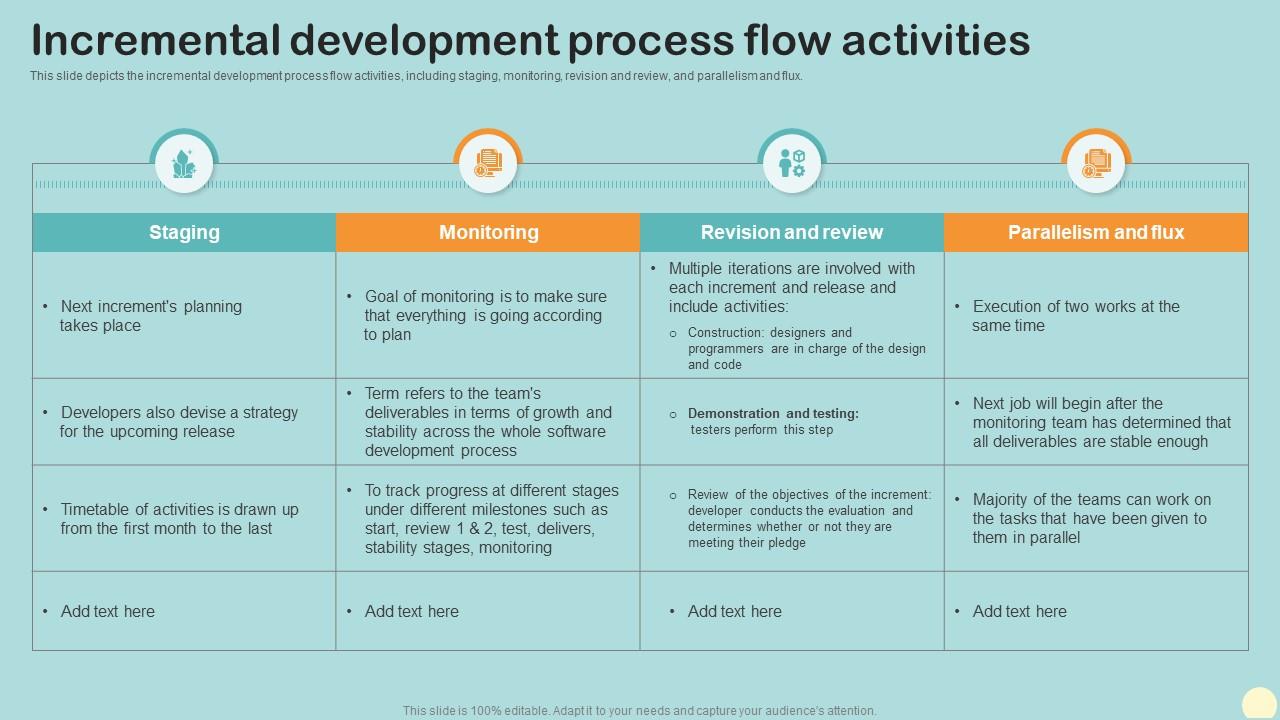 Incremental development process flow activities

This slide depicts the incremental development process flow activities, including staging, monitoring, revision and review, and parallelism and flux.

| Staging | Monitoring | Revision and review | Parallelism and flux |
|---|---|---|---|
| • Next increment's planning takes place | • Goal of monitoring is to make sure that everything is going according to plan | • Multiple iterations are involved with each increment and release and include activities: ○ Construction: designers and programmers are in charge of the design and code | • Execution of two works at the same time |
| • Developers also devise a strategy for the upcoming release | • Term refers to the team's deliverables in terms of growth and stability across the whole software development process | ○ Demonstration and testing: testers perform this step | • Next job will begin after the monitoring team has determined that all deliverables are stable enough |
| • Timetable of activities is drawn up from the first month to the last | • To track progress at different stages under different milestones such as start, review 1 & 2, test, delivers, stability stages, monitoring | ○ Review of the objectives of the increment: developer conducts the evaluation and determines whether or not they are meeting their pledge | • Majority of the teams can work on the tasks that have been given to them in parallel |
| • Add text here | • Add text here | • Add text here | • Add text here |

This slide is 100% editable. Adapt it to your needs and capture your audience's attention.